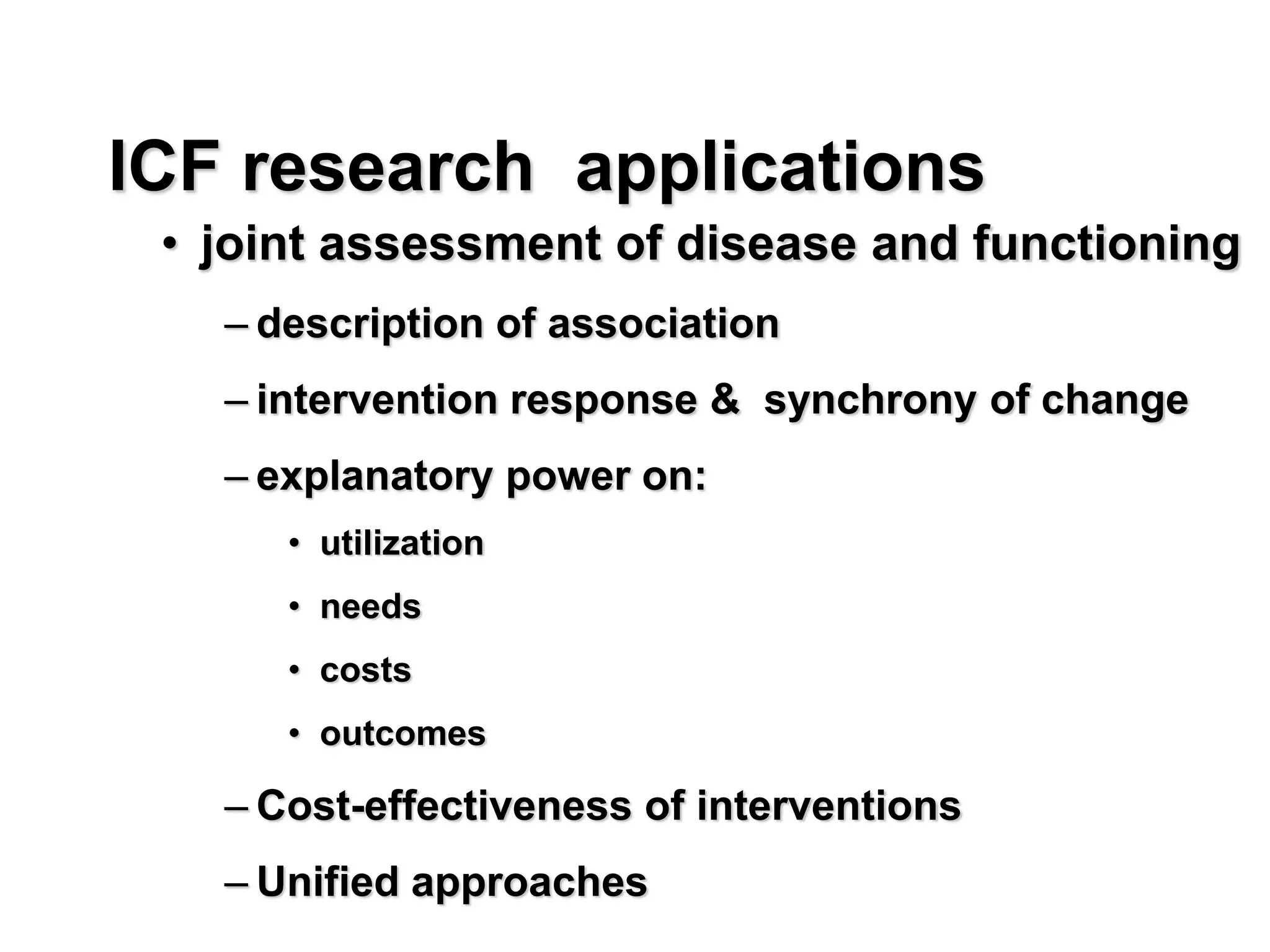 ICF research applications

• joint assessment of disease and functioning

– description of association

– intervention response & synchrony of change

– explanatory power on:

• utilization

• needs

• costs

• outcomes

– Cost-effectiveness of interventions

– Unified approaches